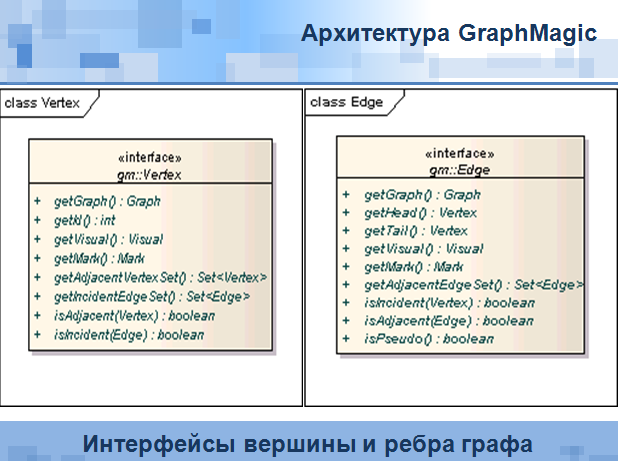 Архитектура GraphMagic

class Vertex

«interface»
gm::Vertex

+ getGraph() : Graph
+ getId() : int
+ getVisual() : Visual
+ getMark() : Mark
+ getAdjacentVertexSet() : Set<Vertex>
+ getIncidentEdgeSet() : Set<Edge>
+ isAdjacent(Vertex) : boolean
+ isIncident(Edge) : boolean

class Edge

«interface»
gm::Edge

+ getGraph() : Graph
+ getHead() : Vertex
+ getTail() : Vertex
+ getVisual() : Visual
+ getMark() : Mark
+ getAdjacentEdgeSet() : Set<Edge>
+ isIncident(Vertex) : boolean
+ isAdjacent(Edge) : boolean
+ isPseudo() : boolean

Интерфейсы вершины и ребра графа